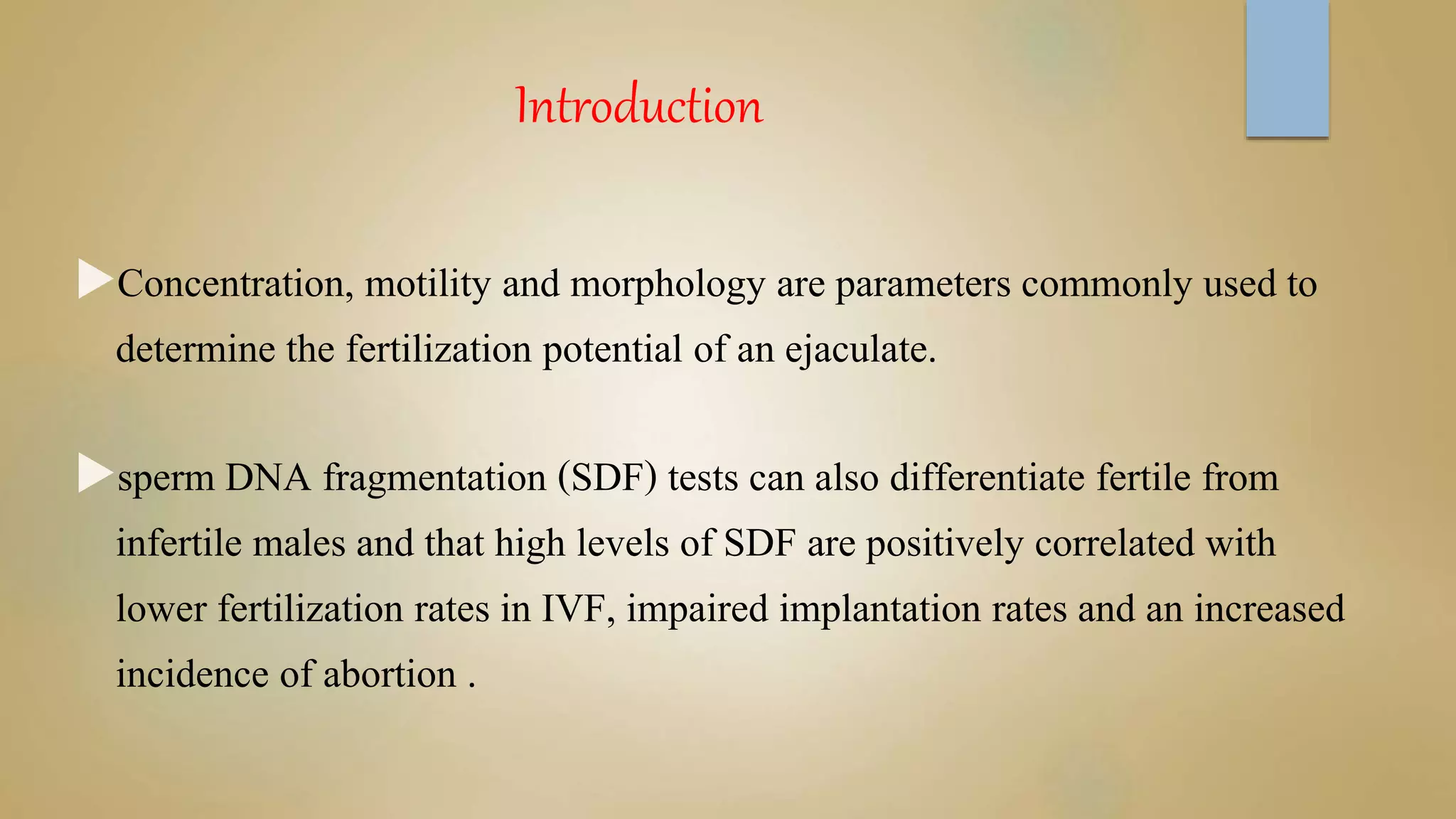 Introduction

Concentration, motility and morphology are parameters commonly used to determine the fertilization potential of an ejaculate.

sperm DNA fragmentation (SDF) tests can also differentiate fertile from infertile males and that high levels of SDF are positively correlated with lower fertilization rates in IVF, impaired implantation rates and an increased incidence of abortion .